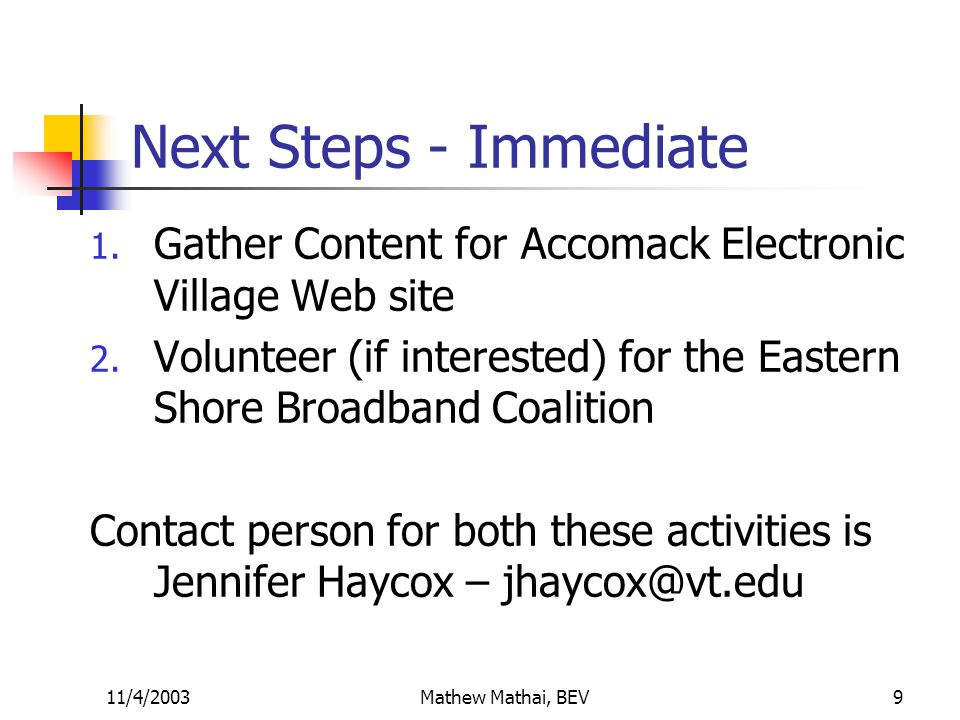 Next Steps - Immediate

1. Gather Content for Accomack Electronic Village Web site
2. Volunteer (if interested) for the Eastern Shore Broadband Coalition

Contact person for both these activities is Jennifer Haycox – jhaycox@vt.edu

11/4/2003

Mathew Mathai, BEV

9